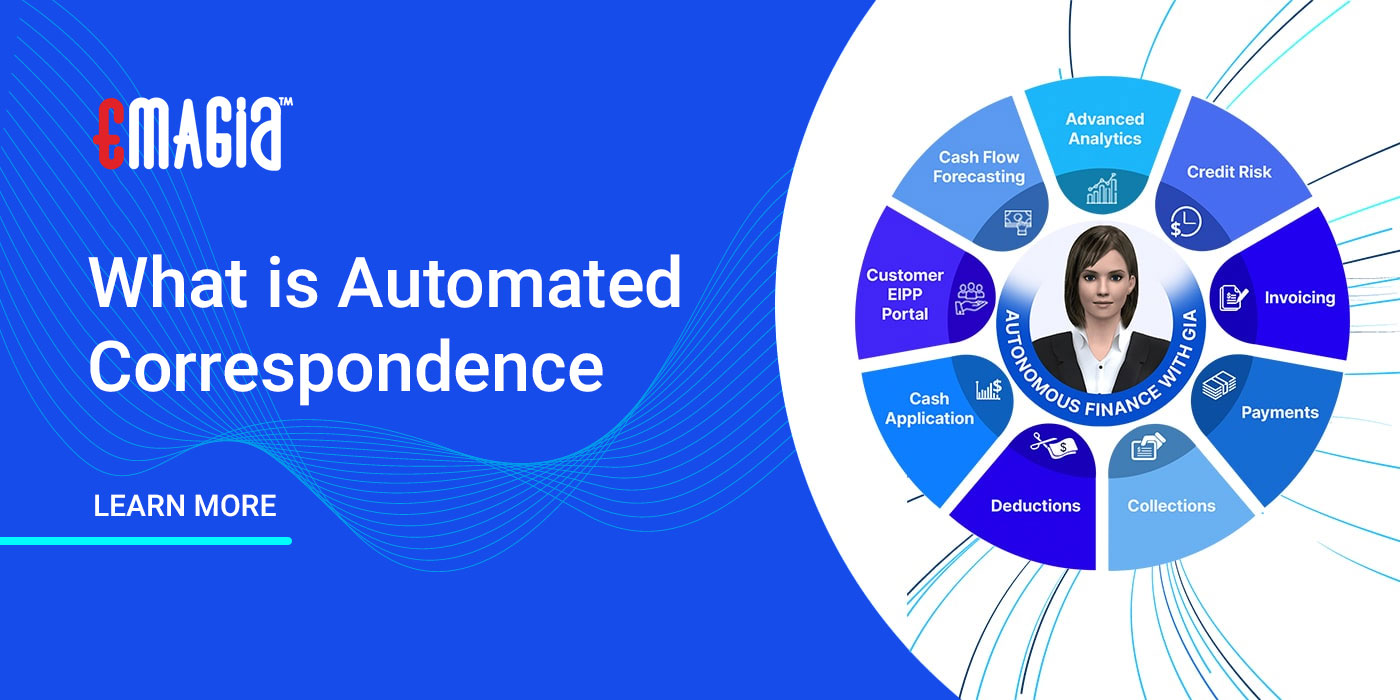 EMAGIA™

What is Automated Correspondence

LEARN MORE

Advanced Analytics

Credit Risk

Invoicing

Payments

Collections

Deductions

Cash Application

Customer EIPP Portal

Cash Flow Forecasting

AUTONOMOUS FINANCE WITH GIA